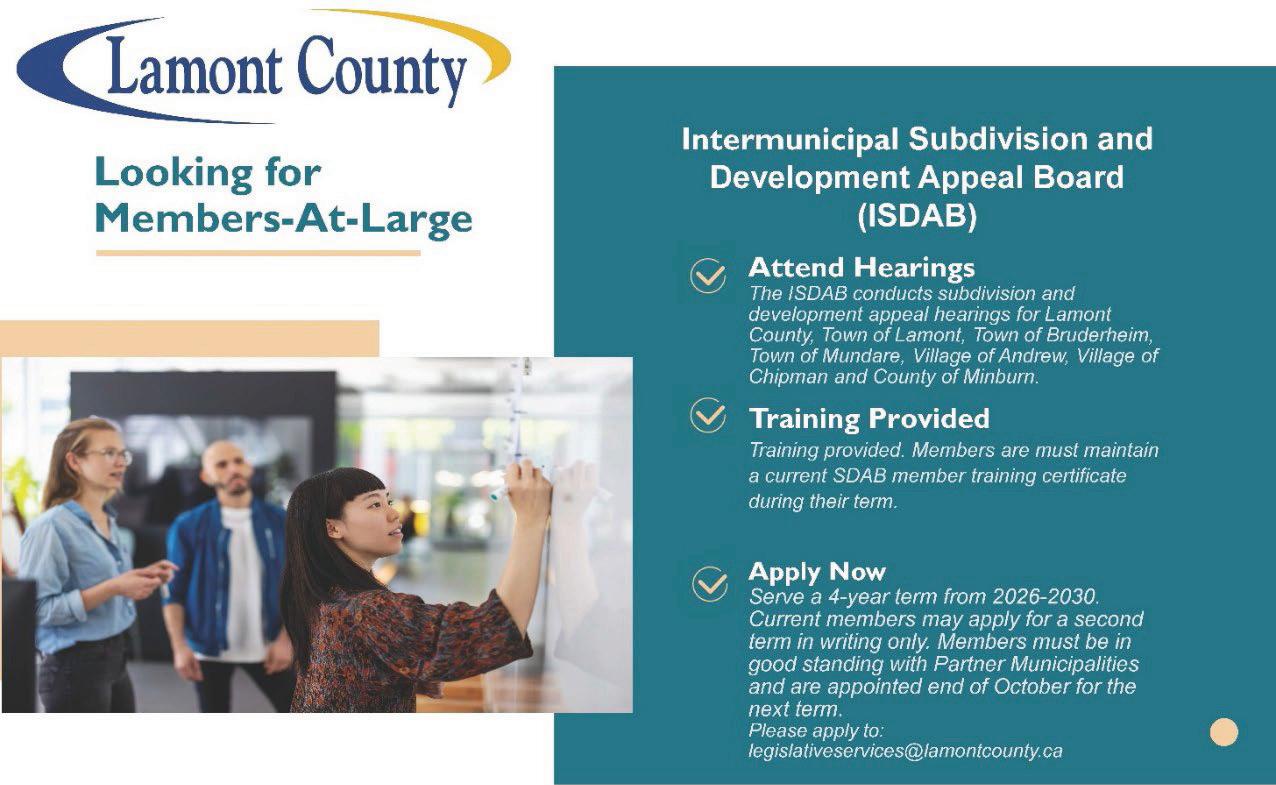 Lamont County

Looking for Members-At-Large

Intermunicipal Subdivision and Development Appeal Board (ISDAB)

Attend Hearings
The ISDAB conducts subdivision and development appeal hearings for Lamont County, Town of Lamont, Town of Bruderheim, Town of Mundare, Village of Andrew, Village of Chipman and County of Minburn.

Training Provided
Training provided. Members are must maintain a current SDAB member training certificate during their term.

Apply Now
Serve a 4-year term from 2026-2030. Current members may apply for a second term in writing only. Members must be in good standing with Partner Municipalities and are appointed end of October for the next term.
Please apply to:
legislativeservices@lamontcounty.ca